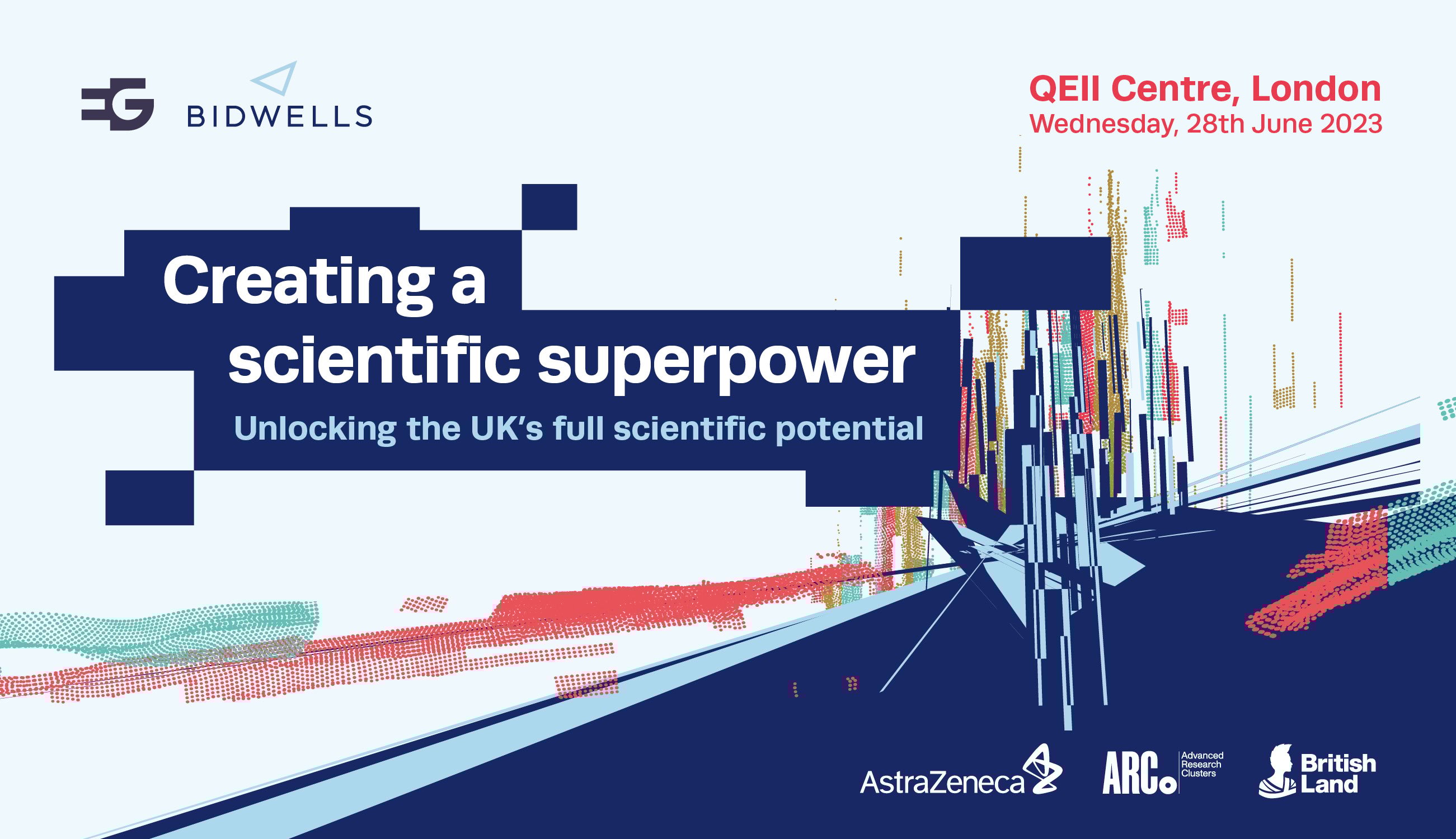 EG BIDWELLS

QEII Centre, London
Wednesday, 28th June 2023

Creating a scientific superpower

Unlocking the UK's full scientific potential

AstraZeneca

ARC Advanced Research Clusters

British Land